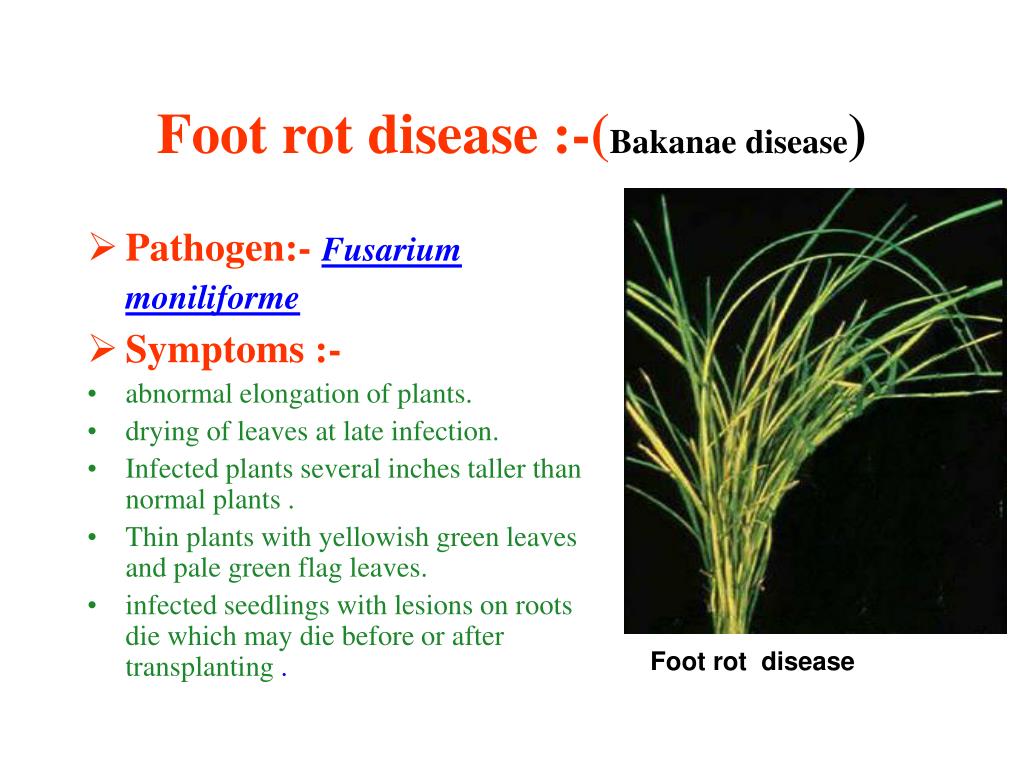 Foot rot disease :-(Bakanae disease)

➢ Pathogen:- Fusarium moniliforme

➢ Symptoms :-

• abnormal elongation of plants.
• drying of leaves at late infection.
• Infected plants several inches taller than normal plants .
• Thin plants with yellowish green leaves and pale green flag leaves.
• infected seedlings with lesions on roots die which may die before or after transplanting .

Foot rot disease